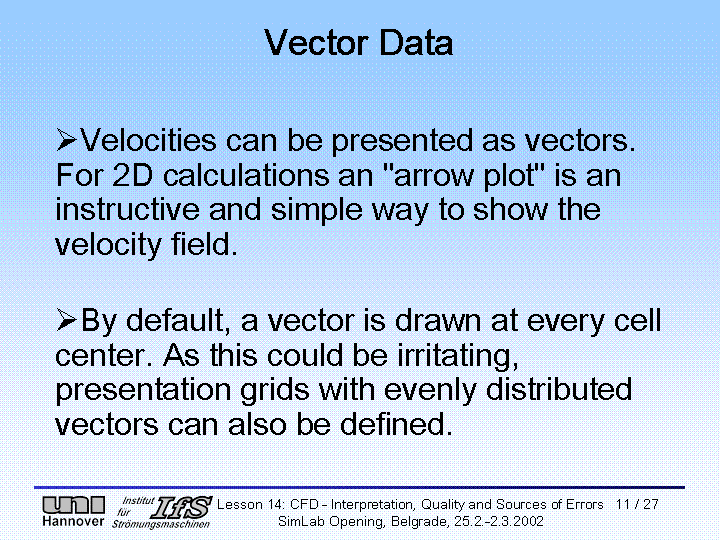 Vector Data

➢Velocities can be presented as vectors. For 2D calculations an "arrow plot" is an instructive and simple way to show the velocity field.

➢By default, a vector is drawn at every cell center. As this could be irritating, presentation grids with evenly distributed vectors can also be defined.

uni Hannover Institut für Strömungsmaschinen IfS Lesson 14: CFD - Interpretation, Quality and Sources of Errors 11 / 27
SimLab Opening, Belgrade, 25.2.-2.3.2002